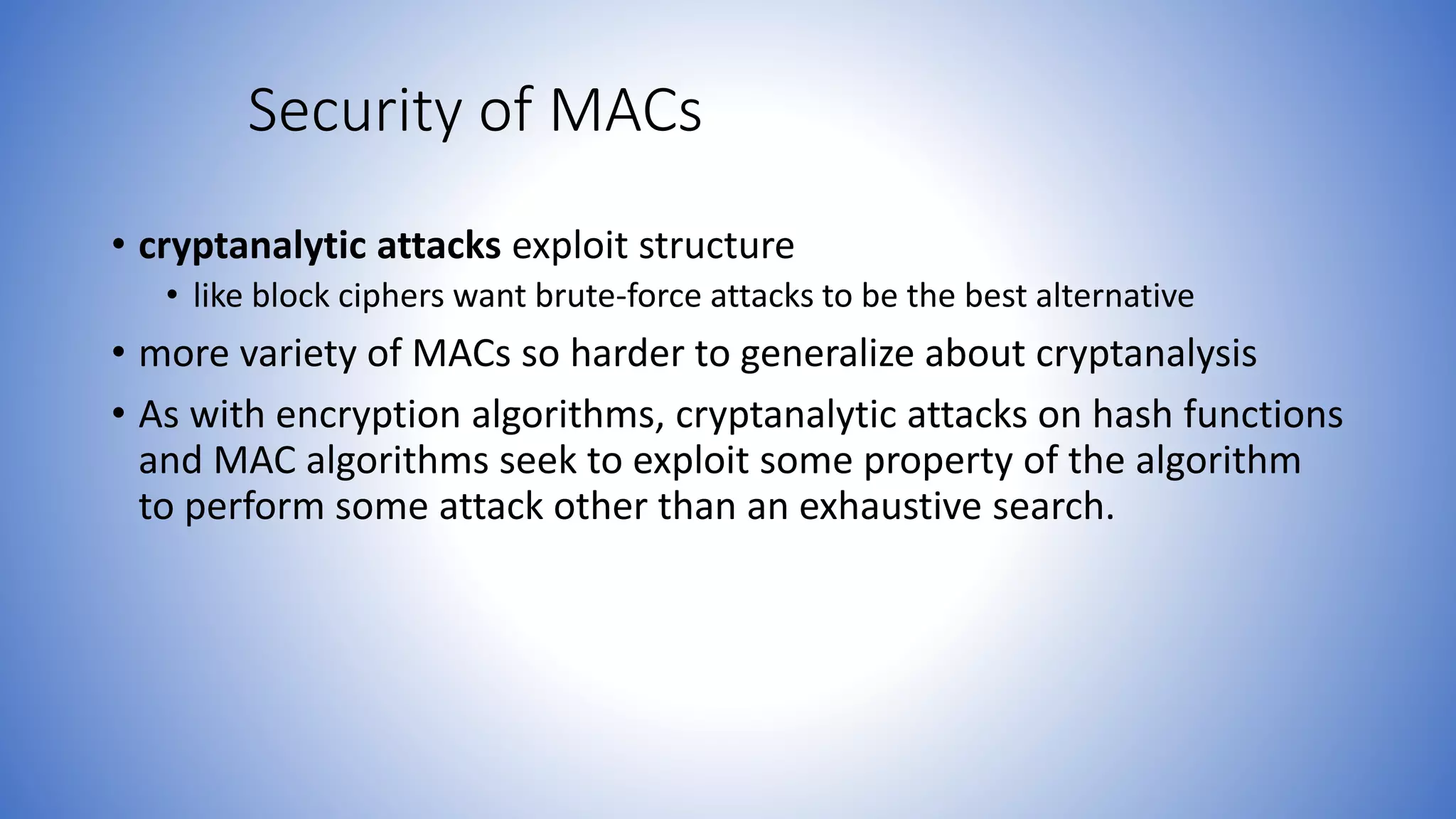 Security of MACs

• cryptanalytic attacks exploit structure
  • like block ciphers want brute-force attacks to be the best alternative
• more variety of MACs so harder to generalize about cryptanalysis
• As with encryption algorithms, cryptanalytic attacks on hash functions and MAC algorithms seek to exploit some property of the algorithm to perform some attack other than an exhaustive search.